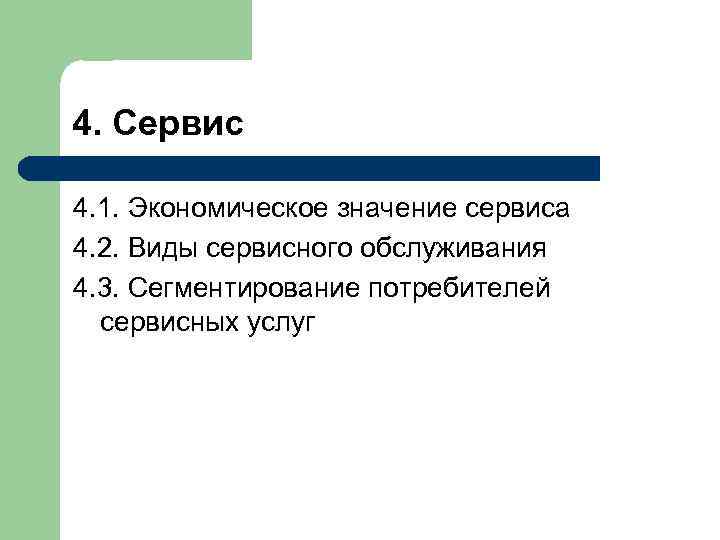 4. Сервис

4.1. Экономическое значение сервиса
4.2. Виды сервисного обслуживания
4.3. Сегментирование потребителей сервисных услуг